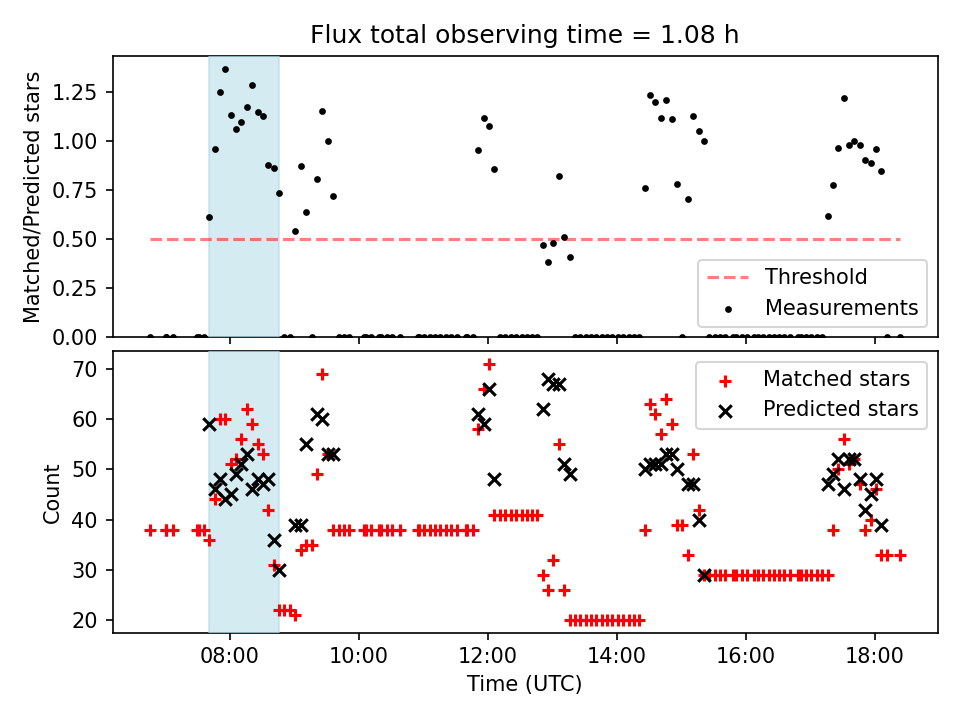 Flux total observing time = 1.08 h

Matched/Predicted stars

1.25
1.00
0.75
0.50
0.25
0.00

Threshold
Measurements

Count

70
60
50
40
30
20

Matched stars
Predicted stars

08:00
10:00
12:00
14:00
16:00
18:00

Time (UTC)